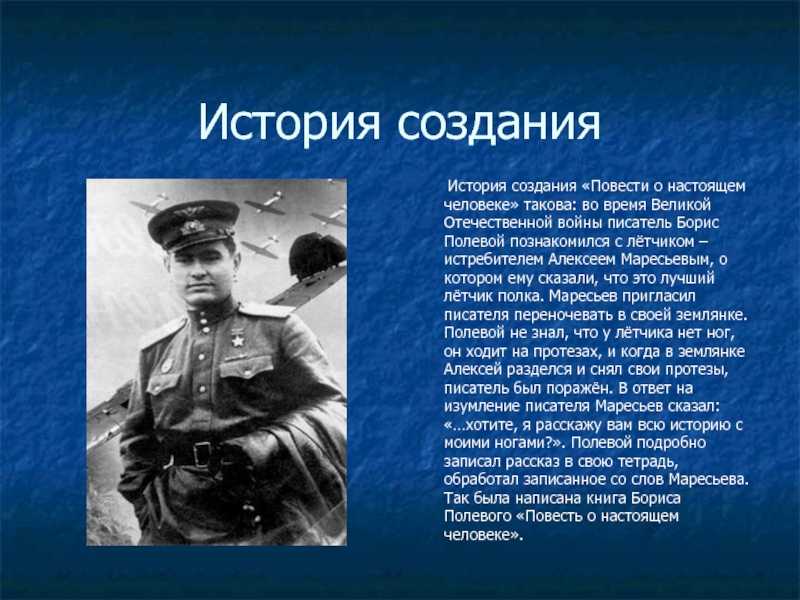 История создания

История создания «Повести о настоящем человеке» такова: во время Великой Отечественной войны писатель Борис Полевой познакомился с лётчиком – истребителем Алексеем Маресьевым, о котором ему сказали, что это лучший лётчик полка. Маресьев пригласил писателя переночевать в своей землянке. Полевой не знал, что у лётчика нет ног, он ходит на протезах, и когда в землянке Алексей разделся и снял свои протезы, писатель был поражён. В ответ на изумление писателя Маресьев сказал: «...хотите, я расскажу вам всю историю с моими ногами?». Полевой подробно записал рассказ в свою тетрадь, обработал записанное со слов Маресьева. Так была написана книга Бориса Полевого «Повесть о настоящем человеке».